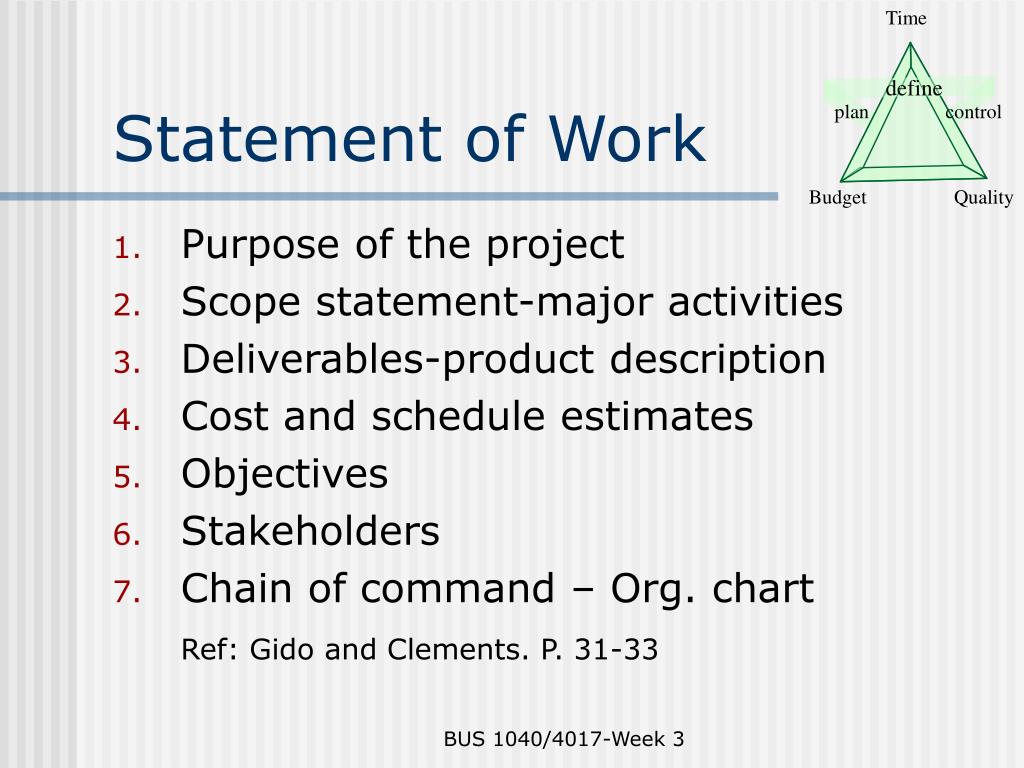 Time
define
plan
control
Budget
Quality

Statement of Work

1. Purpose of the project
2. Scope statement-major activities
3. Deliverables-product description
4. Cost and schedule estimates
5. Objectives
6. Stakeholders
7. Chain of command – Org. chart

Ref: Gido and Clements. P. 31-33

BUS 1040/4017-Week 3